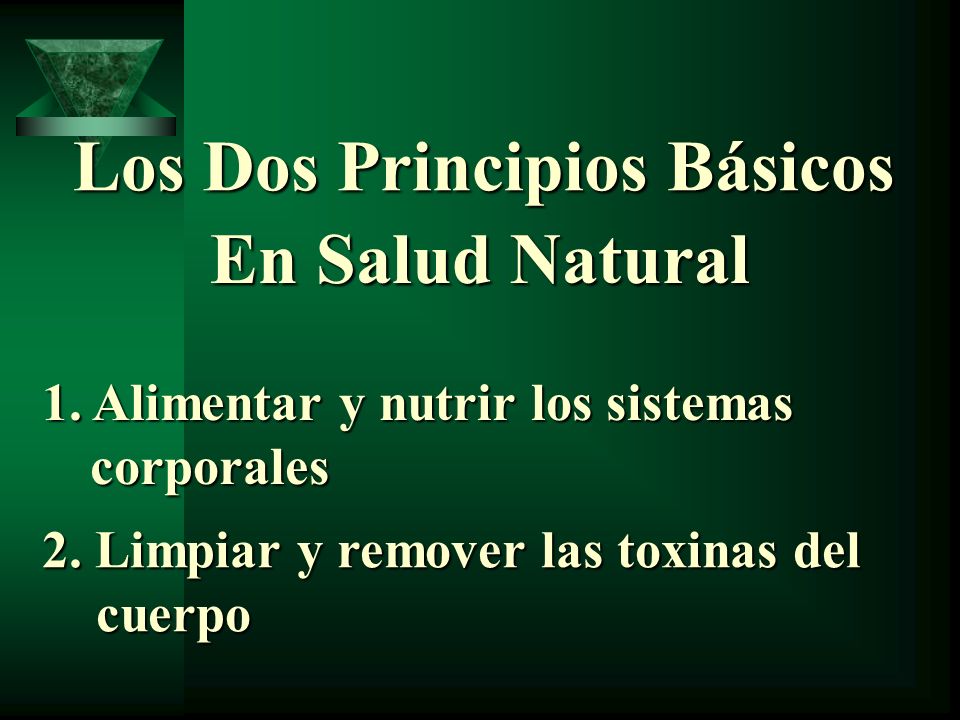 Los Dos Principios Básicos En Salud Natural

1. Alimentar y nutrir los sistemas corporales

2. Limpiar y remover las toxinas del cuerpo